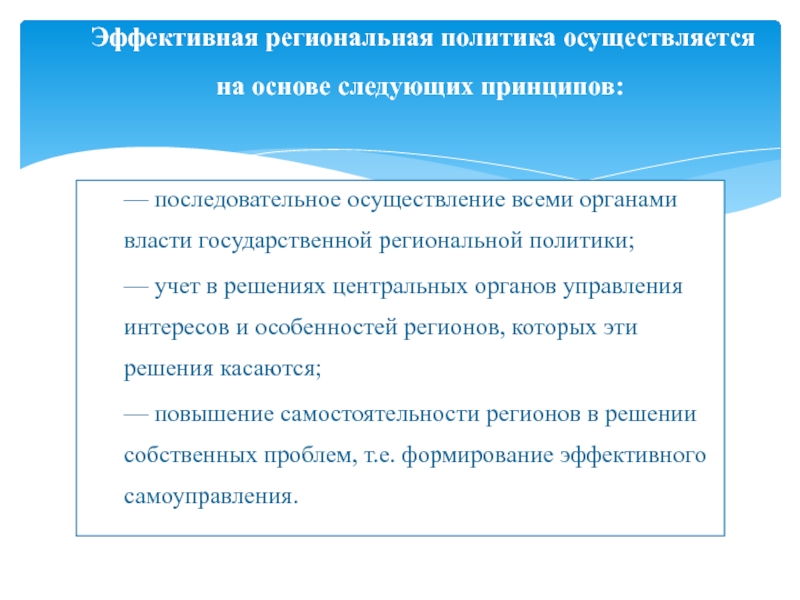 Эффективная региональная политика осуществляется на основе следующих принципов:

— последовательное осуществление всеми органами власти государственной региональной политики;

— учет в решениях центральных органов управления интересов и особенностей регионов, которых эти решения касаются;

— повышение самостоятельности регионов в решении собственных проблем, т.е. формирование эффективного самоуправления.